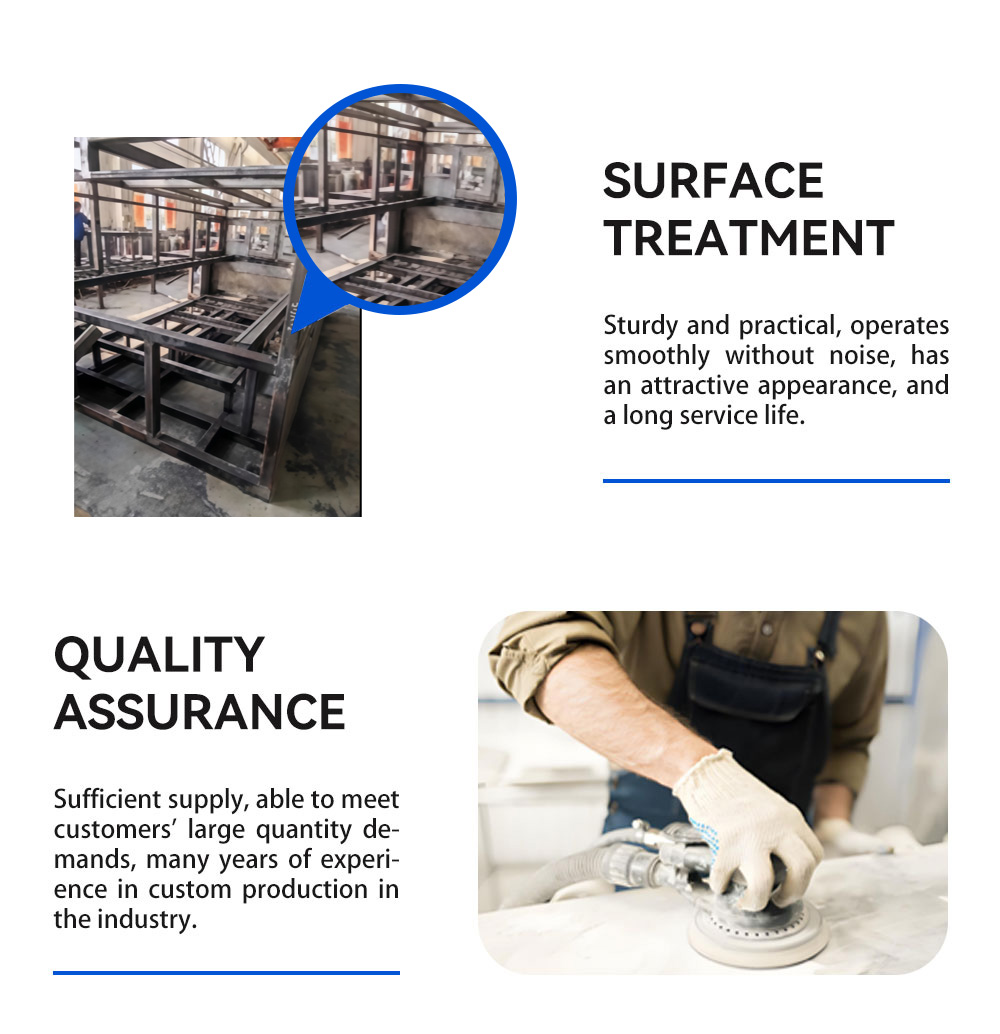 SURFACE TREATMENT

Sturdy and practical, operates smoothly without noise, has an attractive appearance, and a long service life.

QUALITY ASSURANCE

Sufficient supply, able to meet customers' large quantity demands, many years of experience in custom production in the industry.